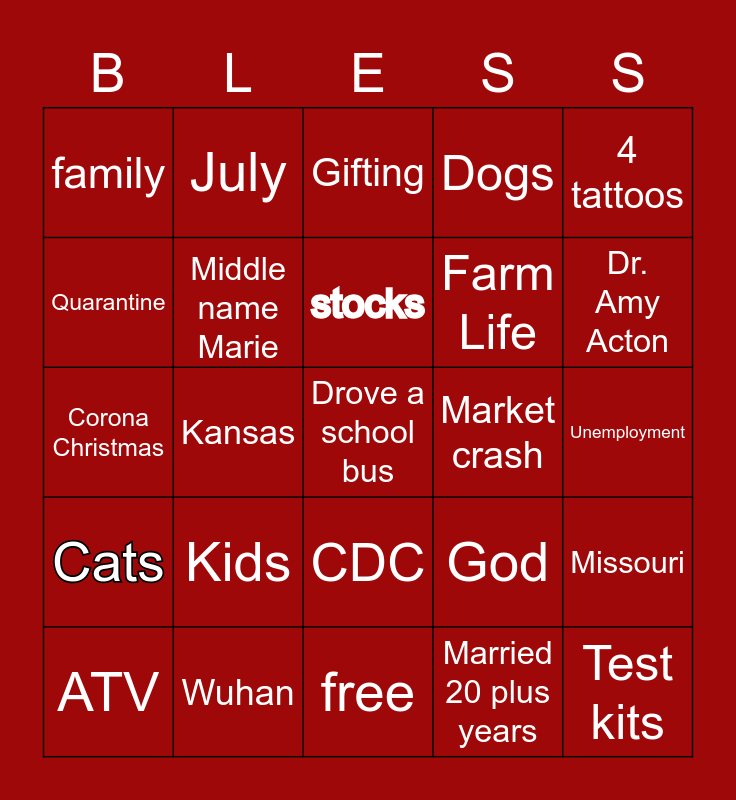 | B | L | E | S | S |
|---|---|---|---|---|
| family | July | Gifting | Dogs | 4 tattoos |
| Quarantine | Middle name Marie | stocks | Farm Life | Dr. Amy Acton |
| Corona Christmas | Kansas | Drove a school bus | Market crash | Unemployment |
| Cats | Kids | CDC | God | Missouri |
| ATV | Wuhan | free | Married 20 plus years | Test kits |